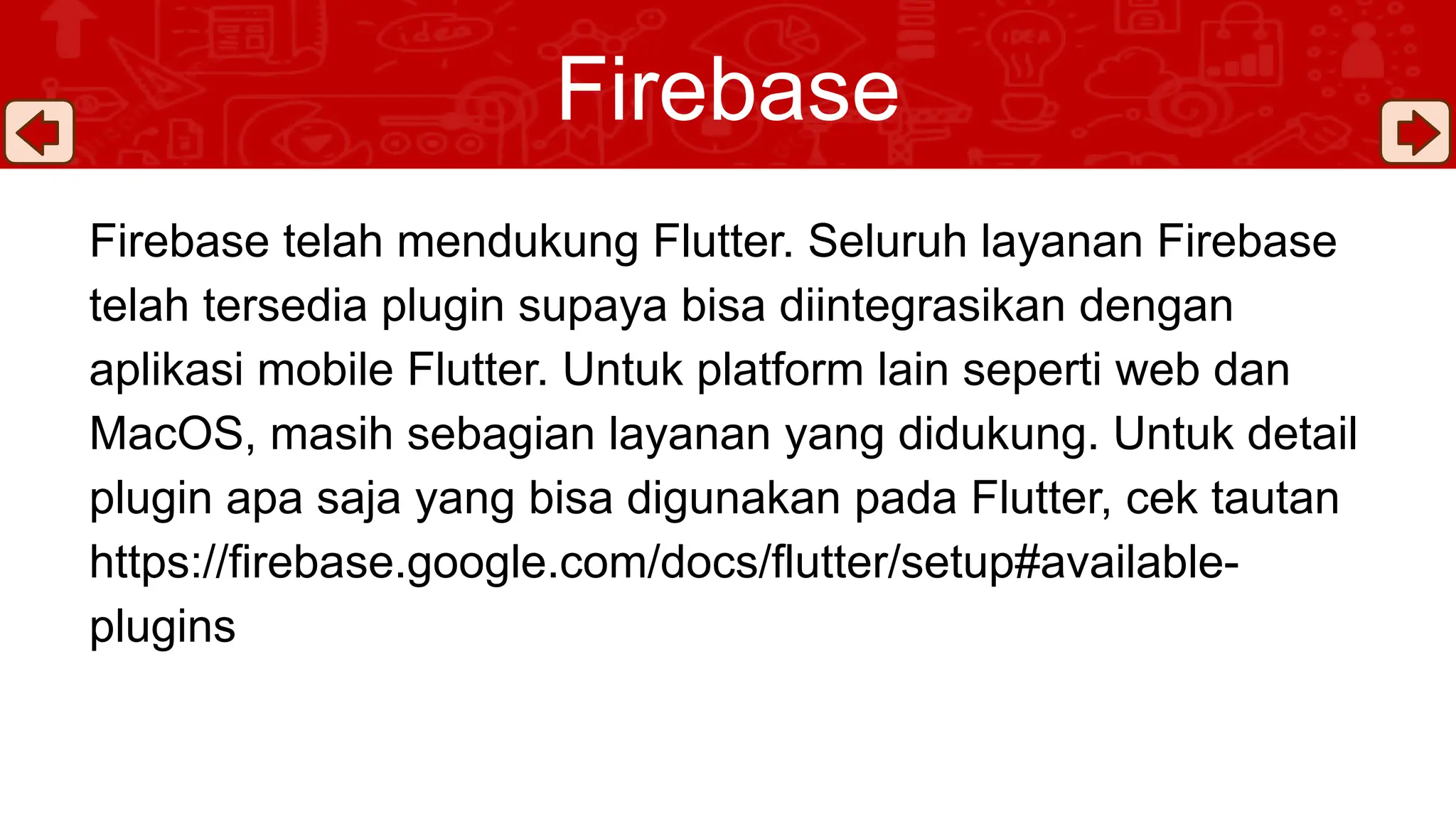 Firebase

Firebase telah mendukung Flutter. Seluruh layanan Firebase telah tersedia plugin supaya bisa diintegrasikan dengan aplikasi mobile Flutter. Untuk platform lain seperti web dan MacOS, masih sebagian layanan yang didukung. Untuk detail plugin apa saja yang bisa digunakan pada Flutter, cek tautan https://firebase.google.com/docs/flutter/setup#available-plugins